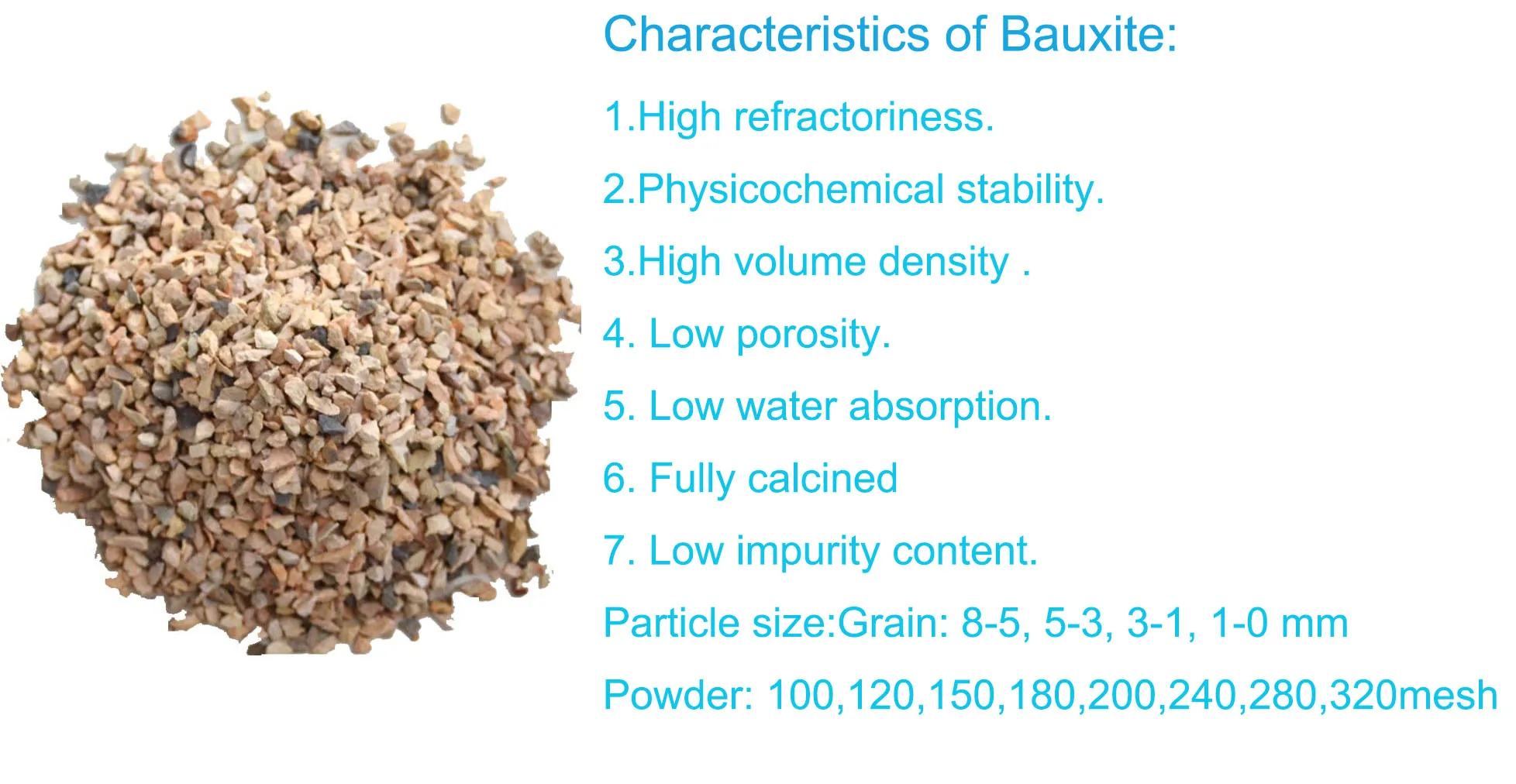 Characteristics of Bauxite:

1.High refractoriness.

2.Physicochemical stability.

3.High volume density .

4. Low porosity.

5. Low water absorption.

6. Fully calcined

7. Low impurity content.

Particle size:Grain: 8-5, 5-3, 3-1, 1-0 mm

Powder: 100,120,150,180,200,240,280,320mesh